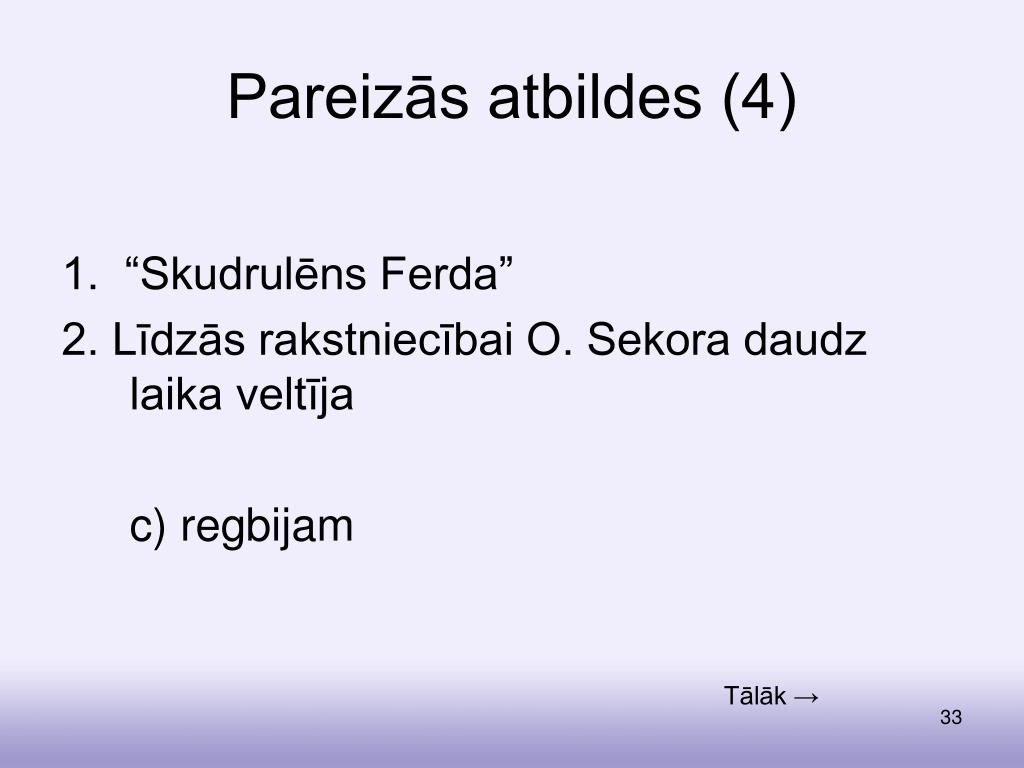 Pareizās atbildes (4)

1. “Skudrulēns Ferda”
2. Līdzās rakstniecībai O. Sekora daudz laika veltīja

c) regbijam

Tālāk →

33